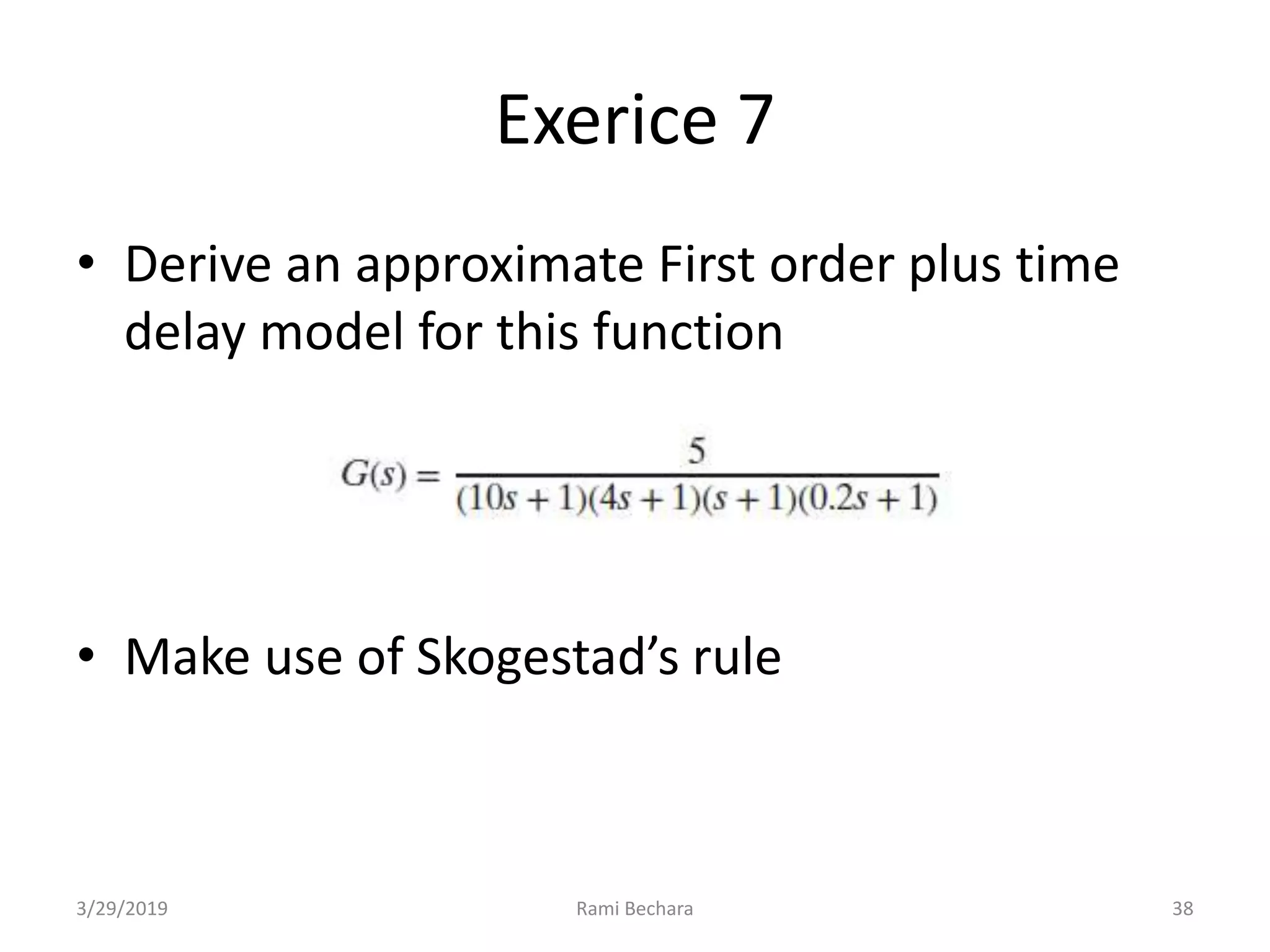 Exerice 7

• Derive an approximate First order plus time delay model for this function

$G(s) = \frac{5}{(10s+1)(4s+1)(s+1)(0.2s+1)}$

• Make use of Skogestad's rule

3/29/2019

Rami Bechara

38